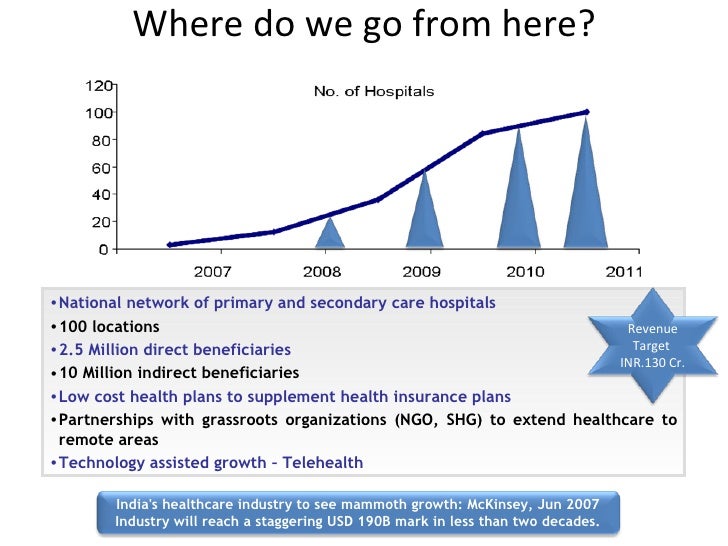 Where do we go from here?

No. of Hospitals

120
100
80
60
40
20
0

2007 2008 2009 2010 2011

•National network of primary and secondary care hospitals
•100 locations
•2.5 Million direct beneficiaries
•10 Million indirect beneficiaries
•Low cost health plans to supplement health insurance plans
•Partnerships with grassroots organizations (NGO, SHG) to extend healthcare to remote areas
•Technology assisted growth – Telehealth

Revenue Target INR.130 Cr.

India's healthcare industry to see mammoth growth: McKinsey, Jun 2007
Industry will reach a staggering USD 190B mark in less than two decades.